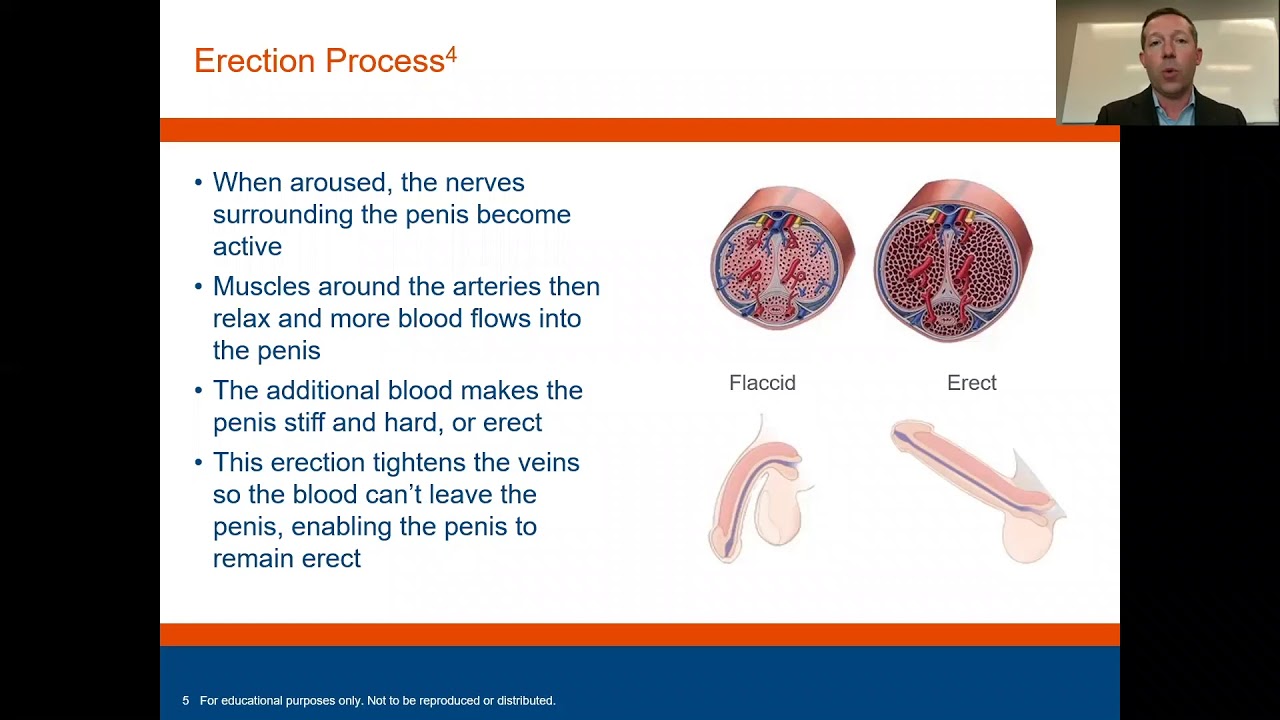 Erection Process$^4$

• When aroused, the nerves surrounding the penis become active
• Muscles around the arteries then relax and more blood flows into the penis
• The additional blood makes the penis stiff and hard, or erect
• This erection tightens the veins so the blood can't leave the penis, enabling the penis to remain erect

Flaccid

Erect

5 For educational purposes only. Not to be reproduced or distributed.